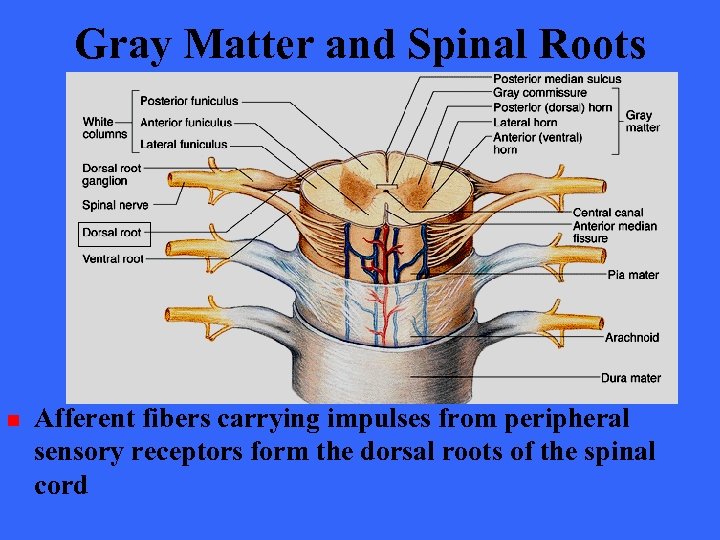 Gray Matter and Spinal Roots

White columns
Posterior funiculus
Anterior funiculus
Lateral funiculus
Dorsal root ganglion
Spinal nerve
Dorsal root
Ventral root

Posterior median sulcus
Gray commissure
Posterior (dorsal) horn
Lateral horn
Anterior (ventral) horn
Gray matter
Central canal
Anterior median fissure
Pia mater
Arachnoid
Dura mater

Afferent fibers carrying impulses from peripheral sensory receptors form the dorsal roots of the spinal cord